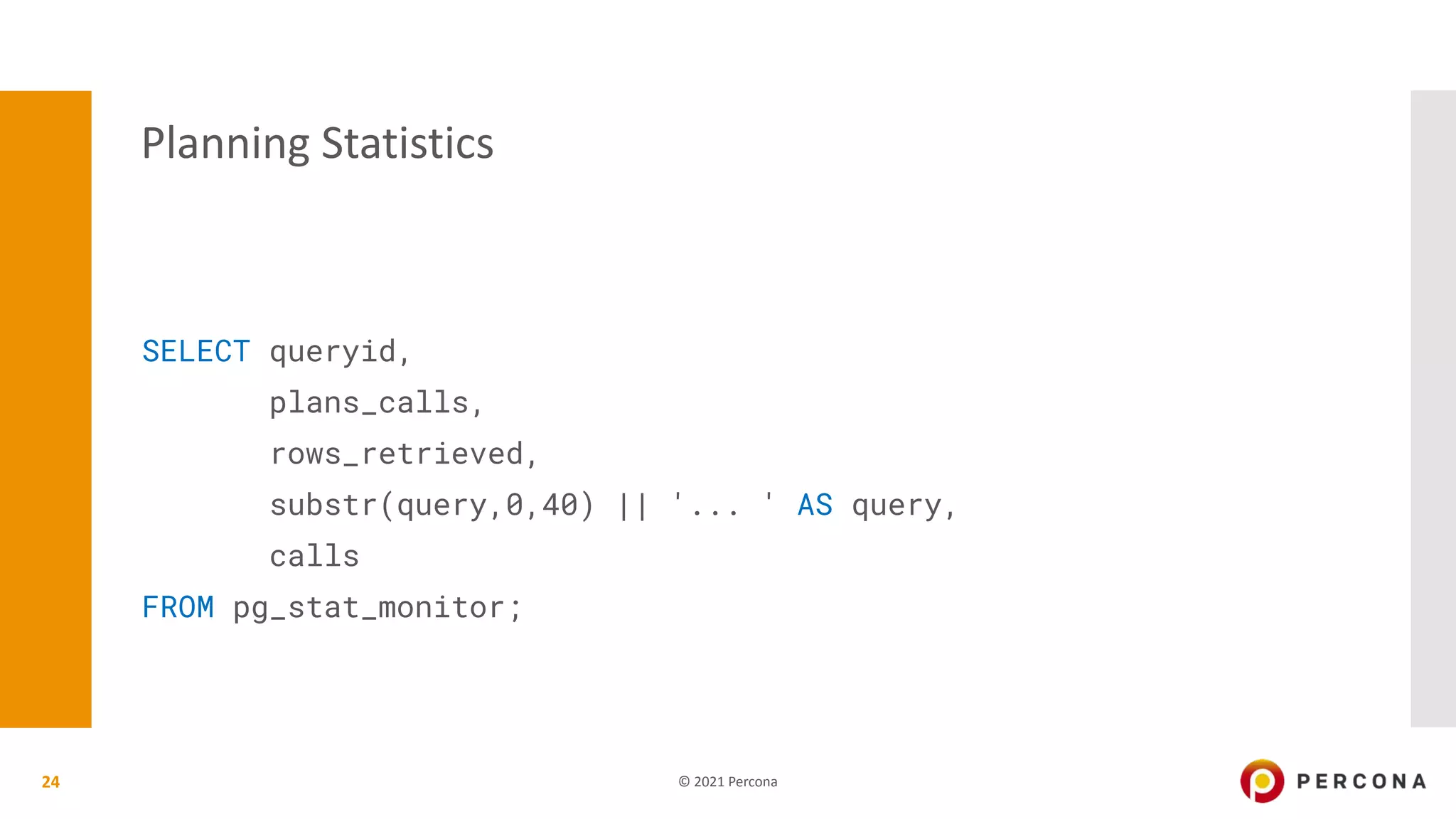 Planning Statistics

SELECT queryid,
       plans_calls,
       rows_retrieved,
       substr(query,0,40) || '... ' AS query,
       calls
FROM pg_stat_monitor;

24

© 2021 Percona

PERCONA